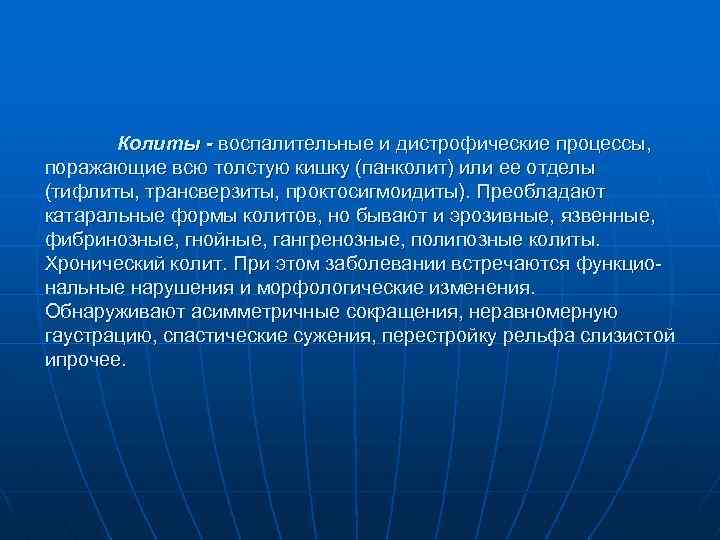 Колиты - воспалительные и дистрофические процессы, поражающие всю толстую кишку (панколит) или ее отделы (тифлиты, трансверзиты, проктосигмоидиты). Преобладают катаральные формы колитов, но бывают и эрозивные, язвенные, фибринозные, гнойные, гангренозные, полипозные колиты. Хронический колит. При этом заболевании встречаются функциональные нарушения и морфологические изменения. Обнаруживают асимметричные сокращения, неравномерную гаустрацию, спастические сужения, перестройку рельфа слизистой ипрочее.